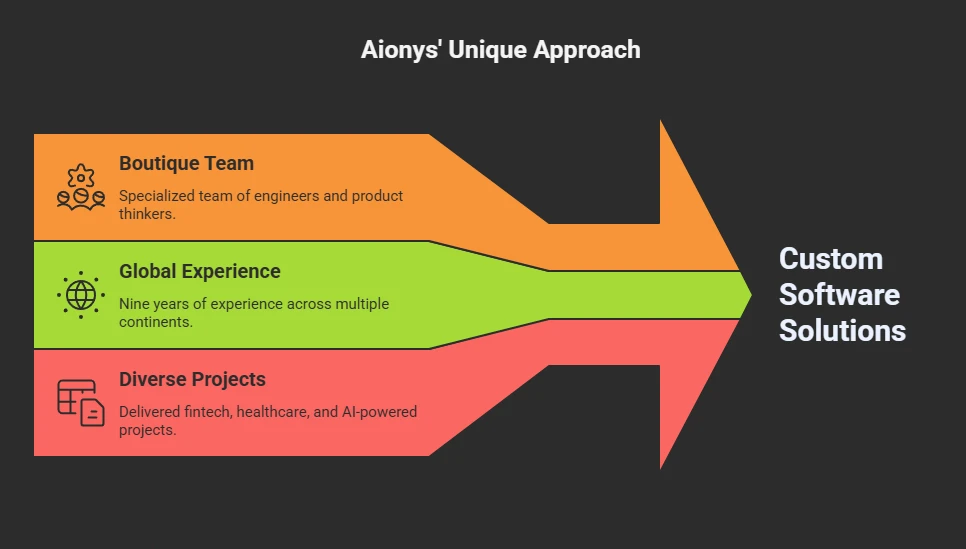 Aionys' Unique Approach

Boutique Team

Specialized team of engineers and product thinkers.

Global Experience

Nine years of experience across multiple continents.

Diverse Projects

Delivered fintech, healthcare, and AI-powered projects.

Custom Software Solutions